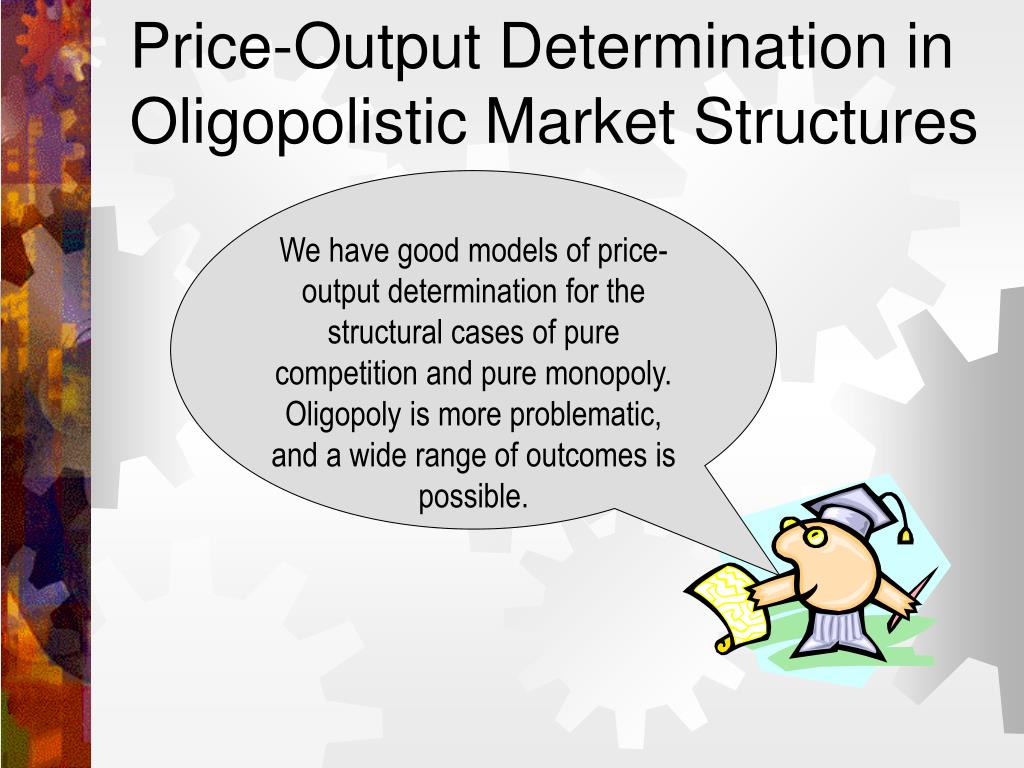 Price-Output Determination in Oligopolistic Market Structures

We have good models of price-output determination for the structural cases of pure competition and pure monopoly. Oligopoly is more problematic, and a wide range of outcomes is possible.